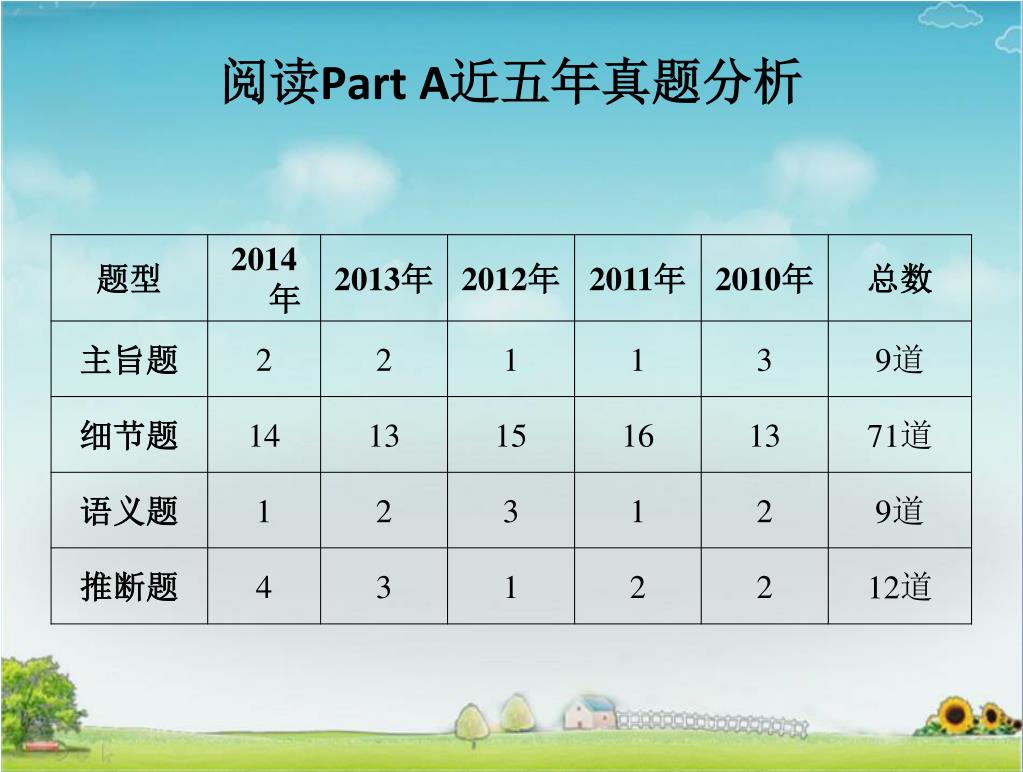 阅读Part A近五年真题分析

| 题型 | 2014年 | 2013年 | 2012年 | 2011年 | 2010年 | 总数 |
|---|---|---|---|---|---|---|
| 主旨题 | 2 | 2 | 1 | 1 | 3 | 9道 |
| 细节题 | 14 | 13 | 15 | 16 | 13 | 71道 |
| 语义题 | 1 | 2 | 3 | 1 | 2 | 9道 |
| 推断题 | 4 | 3 | 1 | 2 | 2 | 12道 |